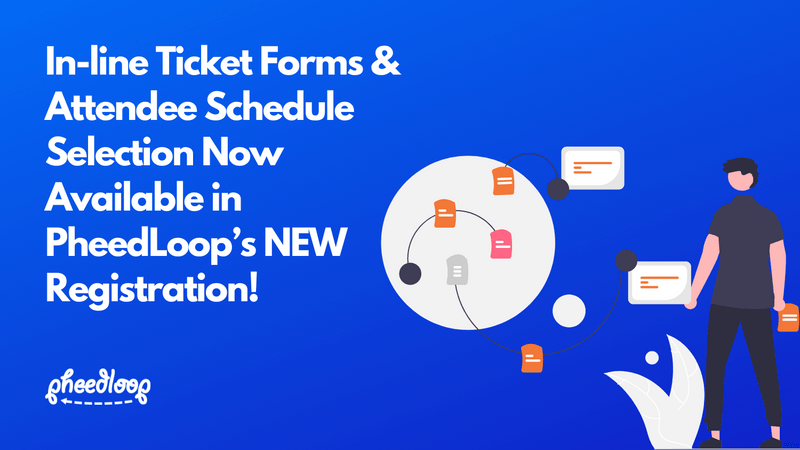 In-line Ticket Forms & Attendee Schedule Selection Now Available in PheedLoop's NEW Registration!

pheedloop